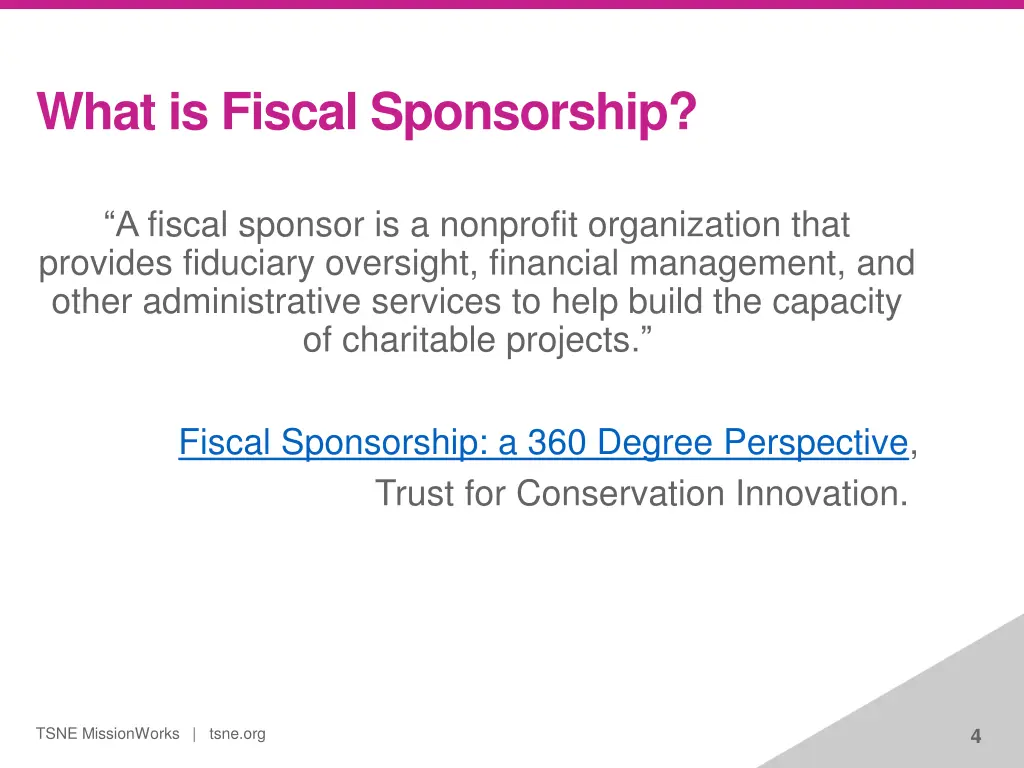 What is Fiscal Sponsorship?

“A fiscal sponsor is a nonprofit organization that provides fiduciary oversight, financial management, and other administrative services to help build the capacity of charitable projects.”

Fiscal Sponsorship: a 360 Degree Perspective, Trust for Conservation Innovation.

TSNE MissionWorks | tsne.org

4